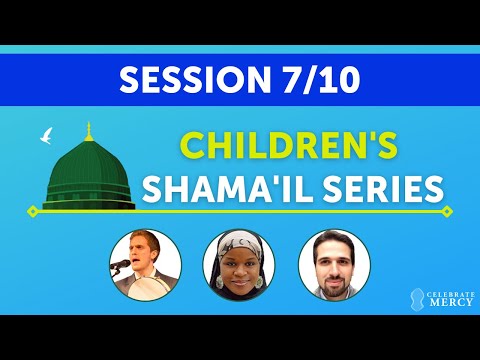 SESSION 7/10

CHILDREN'S SHAMA'IL SERIES

CELEBRATE MERCY